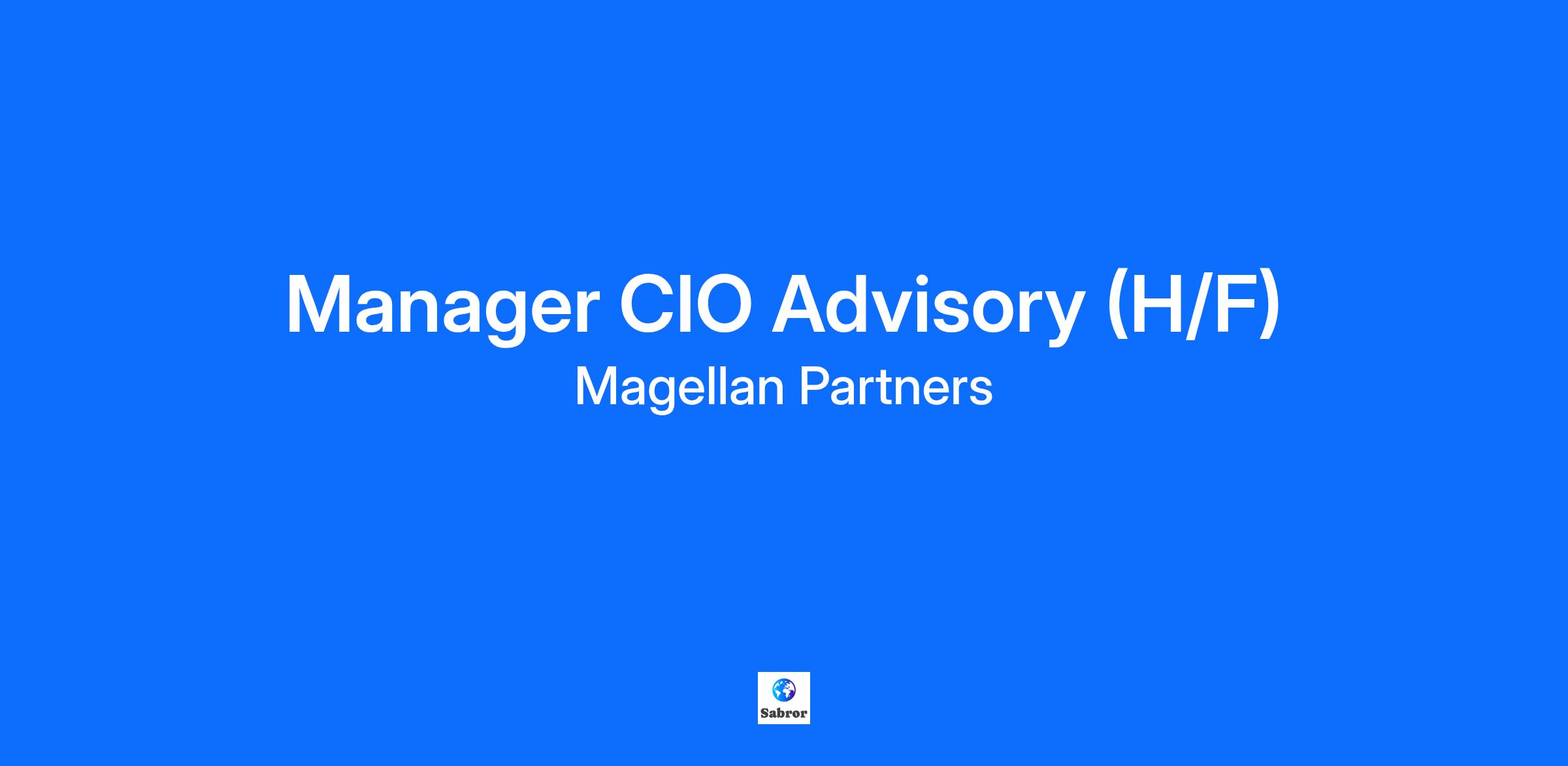 Manager CIO Advisory (H/F)
Magellan Partners

Sabror